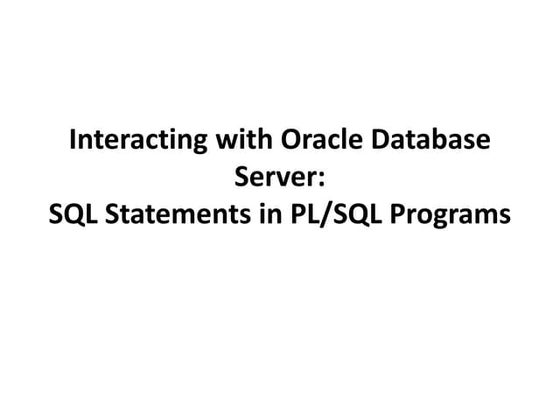 Interacting with Oracle Database Server:
SQL Statements in PL/SQL Programs